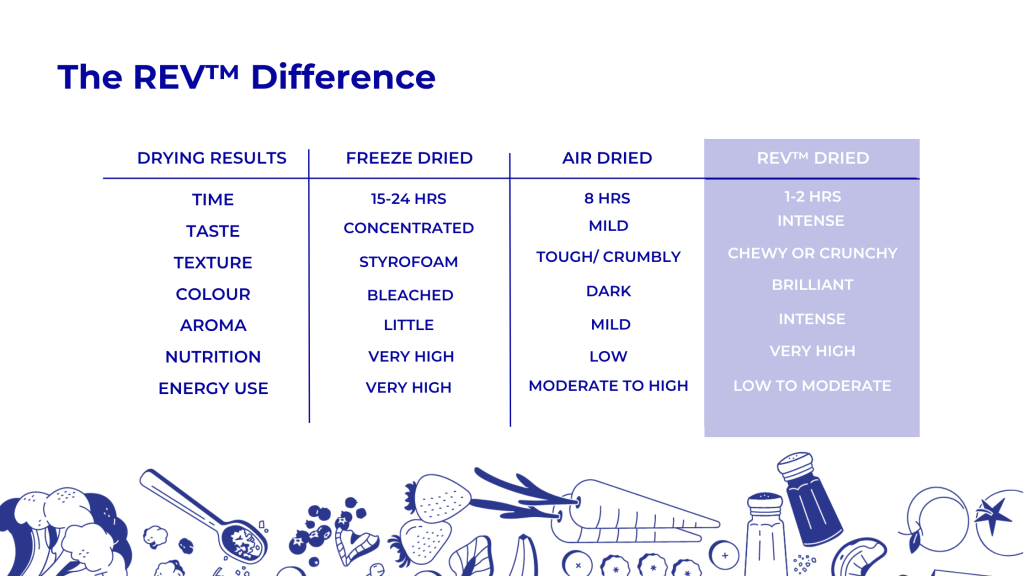 The REV™ Difference

| DRYING RESULTS | FREEZE DRIED | AIR DRIED | REV™ DRIED |
|---|---|---|---|
| TIME | 15-24 HRS | 8 HRS | 1-2 HRS |
| TASTE | CONCENTRATED | MILD | INTENSE |
| TEXTURE | STYROFOAM | TOUGH/ CRUMBLY | CHEWY OR CRUNCHY |
| COLOUR | BLEACHED | DARK | BRILLIANT |
| AROMA | LITTLE | MILD | INTENSE |
| NUTRITION | VERY HIGH | LOW | VERY HIGH |
| ENERGY USE | VERY HIGH | MODERATE TO HIGH | LOW TO MODERATE |